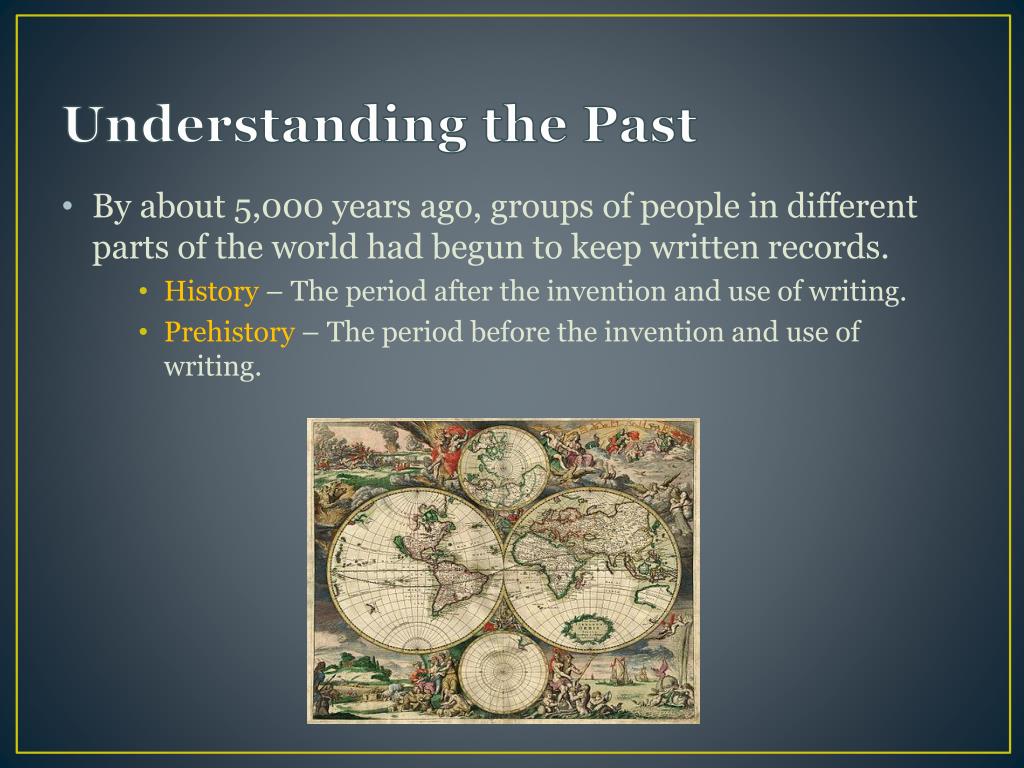 Understanding the Past

• By about 5,000 years ago, groups of people in different parts of the world had begun to keep written records.
  • History – The period after the invention and use of writing.
  • Prehistory – The period before the invention and use of writing.